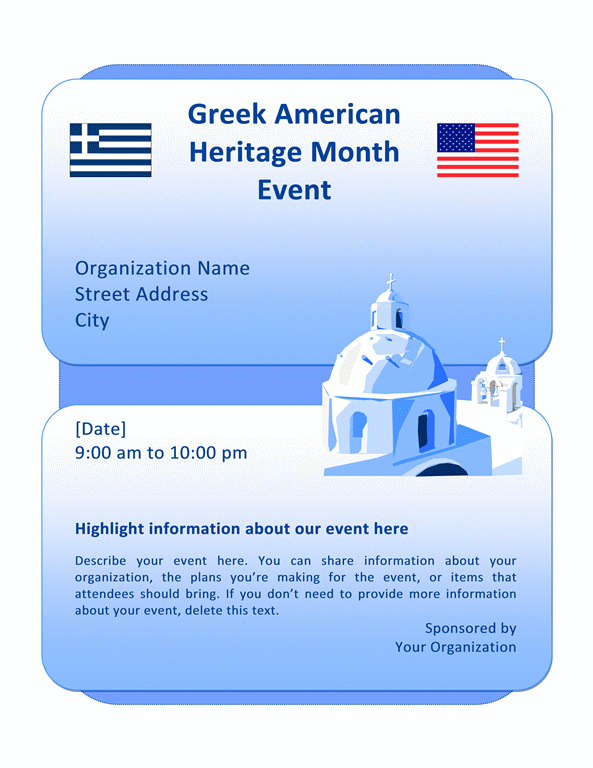 Greek American Heritage Month Event

Organization Name
Street Address
City

[Date]
9:00 am to 10:00 pm

Highlight information about our event here

Describe your event here. You can share information about your organization, the plans you're making for the event, or items that attendees should bring. If you don't need to provide more information about your event, delete this text.

Sponsored by
Your Organization